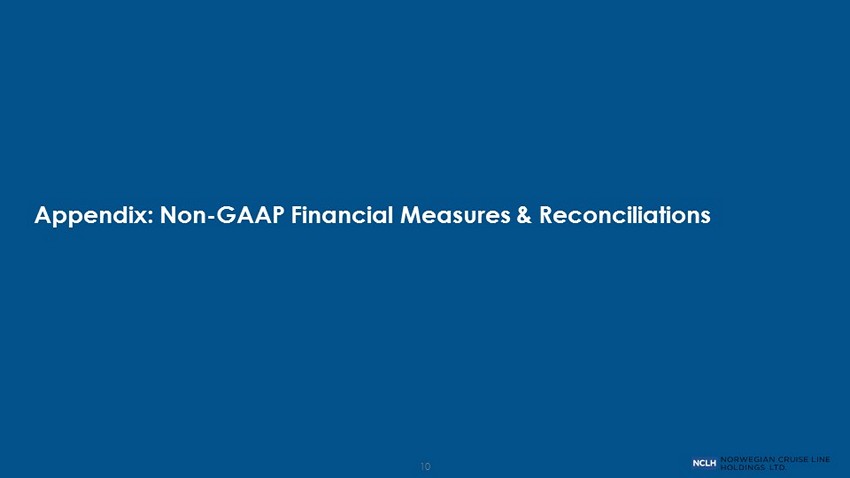 Appendix: Non-GAAP Financial Measures & Reconciliations

10

NCLH NORWEGIAN CRUISE LINE HOLDINGS LTD.